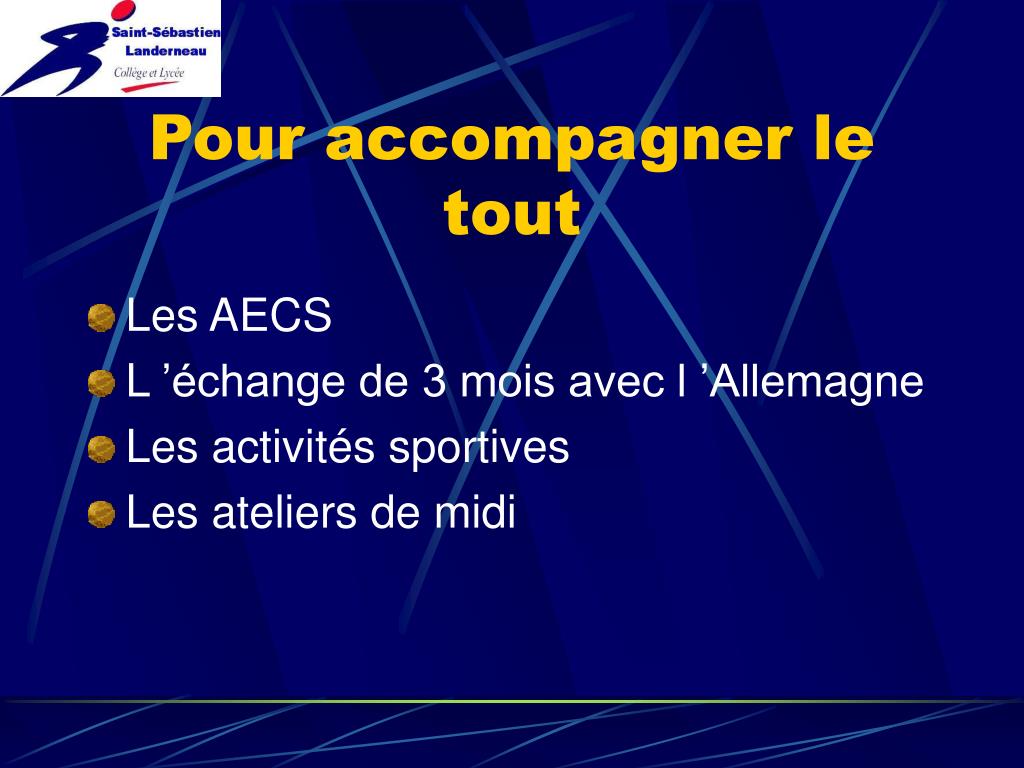 Saint-Sébastien
Landerneau
Collège et Lycée

Pour accompagner le tout

Les AECS
L ’échange de 3 mois avec l ’Allemagne
Les activités sportives
Les ateliers de midi